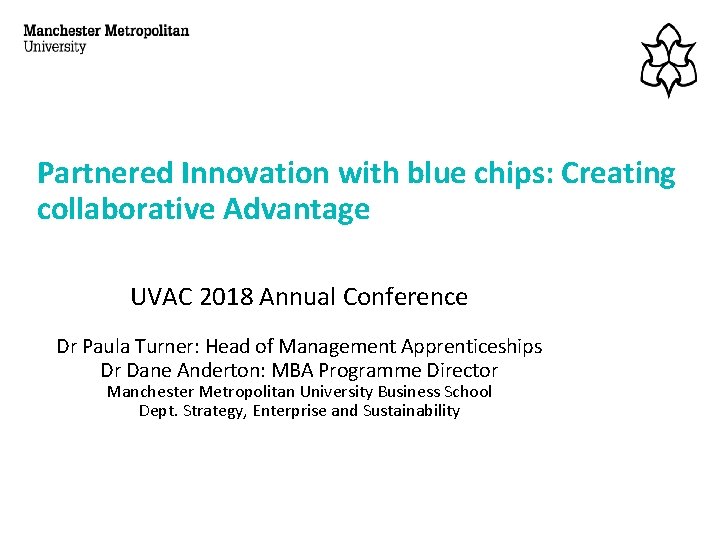 Manchester Metropolitan
University

Partnered Innovation with blue chips: Creating collaborative Advantage

UVAC 2018 Annual Conference

Dr Paula Turner: Head of Management Apprenticeships
Dr Dane Anderton: MBA Programme Director
Manchester Metropolitan University Business School
Dept. Strategy, Enterprise and Sustainability